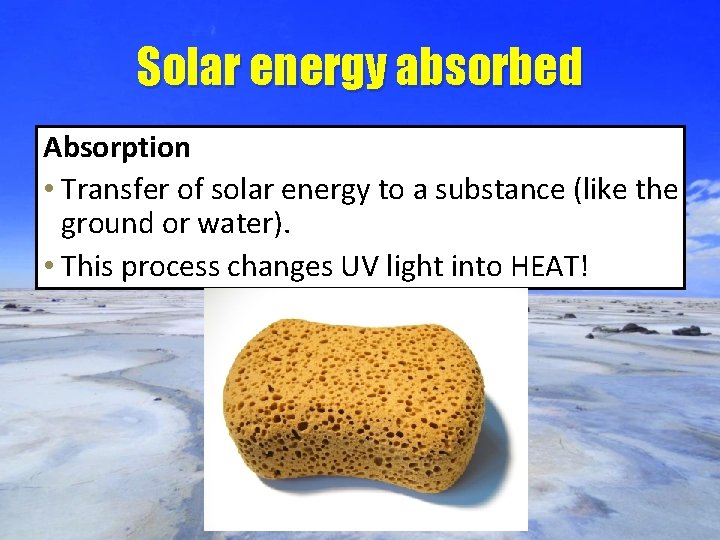 Solar energy absorbed

Absorption

• Transfer of solar energy to a substance (like the ground or water).

• This process changes UV light into HEAT!